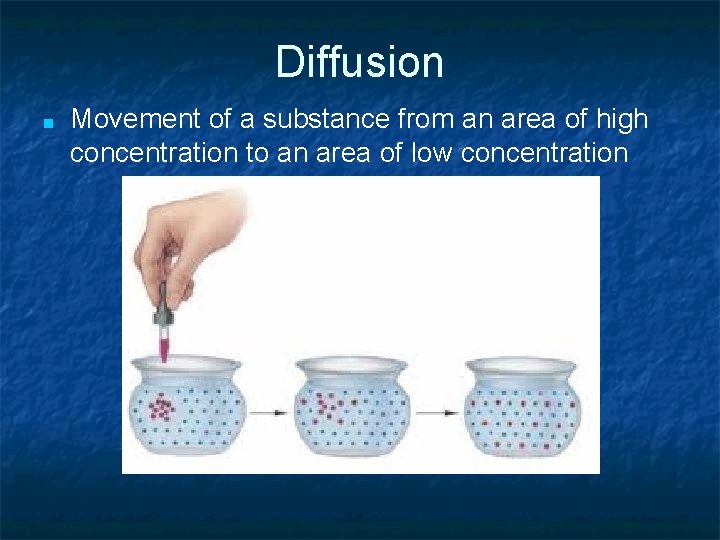 Diffusion

Movement of a substance from an area of high concentration to an area of low concentration